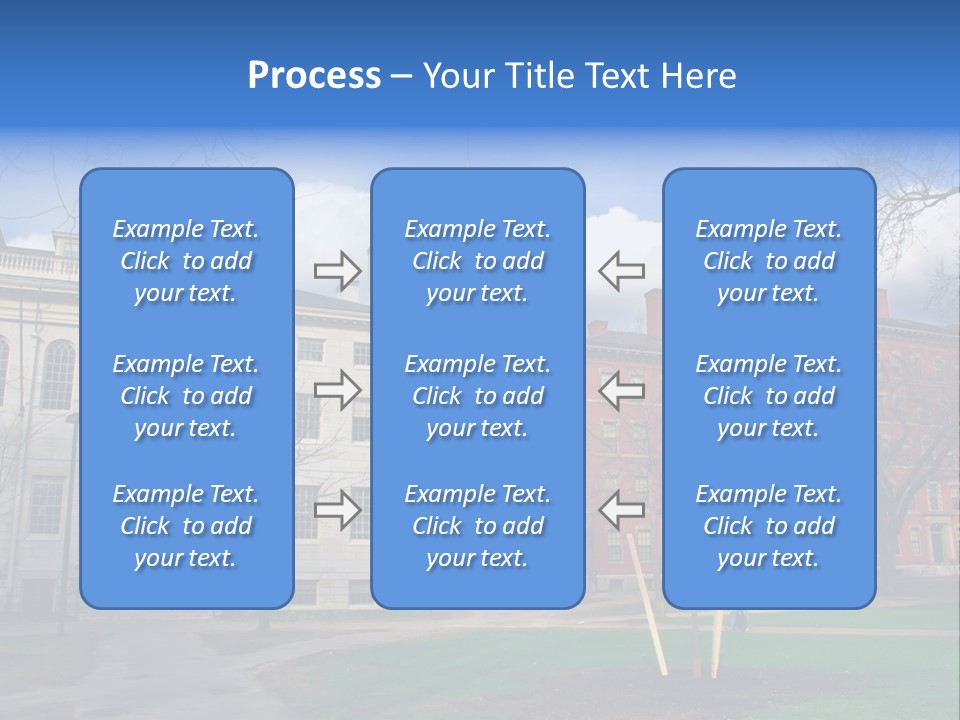 Process – Your Title Text Here

Example Text. Click to add your text.

Example Text. Click to add your text.

Example Text. Click to add your text.

Example Text. Click to add your text.

Example Text. Click to add your text.

Example Text. Click to add your text.

Example Text. Click to add your text.

Example Text. Click to add your text.

Example Text. Click to add your text.